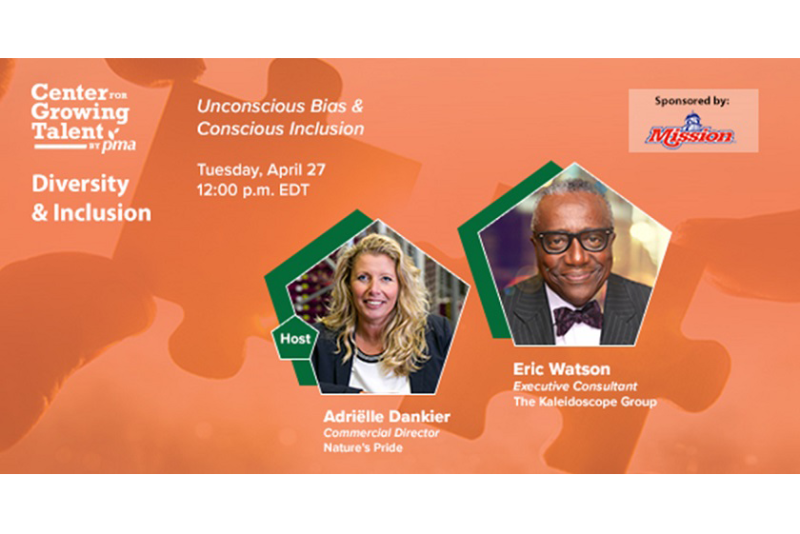 Center FOR Growing Talent BY pma

Diversity & Inclusion

Unconscious Bias & Conscious Inclusion

Tuesday, April 27
12:00 p.m. EDT

Sponsored by:
Mission

Host

Adriëlle Dankier
Commercial Director
Nature's Pride

Eric Watson
Executive Consultant
The Kaleidoscope Group